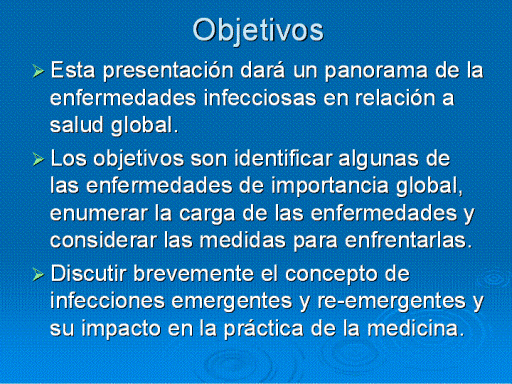 Objetivos

➢ Esta presentación dará un panorama de la enfermedades infecciosas en relación a salud global.

➢ Los objetivos son identificar algunas de las enfermedades de importancia global, enumerar la carga de las enfermedades y considerar las medidas para enfrentarlas.

➢ Discutir brevemente el concepto de infecciones emergentes y re-emergentes y su impacto en la práctica de la medicina.